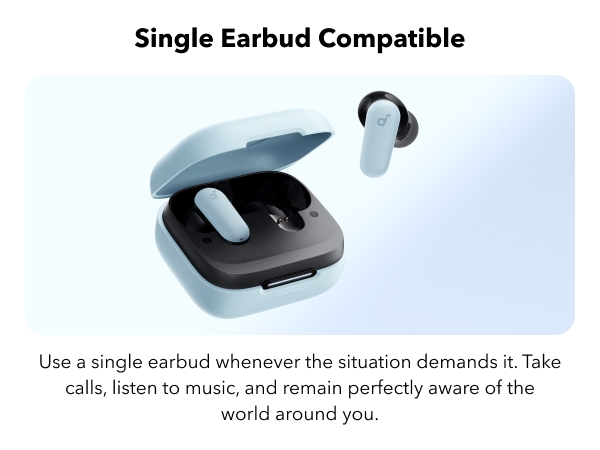 Single Earbud Compatible

Use a single earbud whenever the situation demands it. Take calls, listen to music, and remain perfectly aware of the world around you.